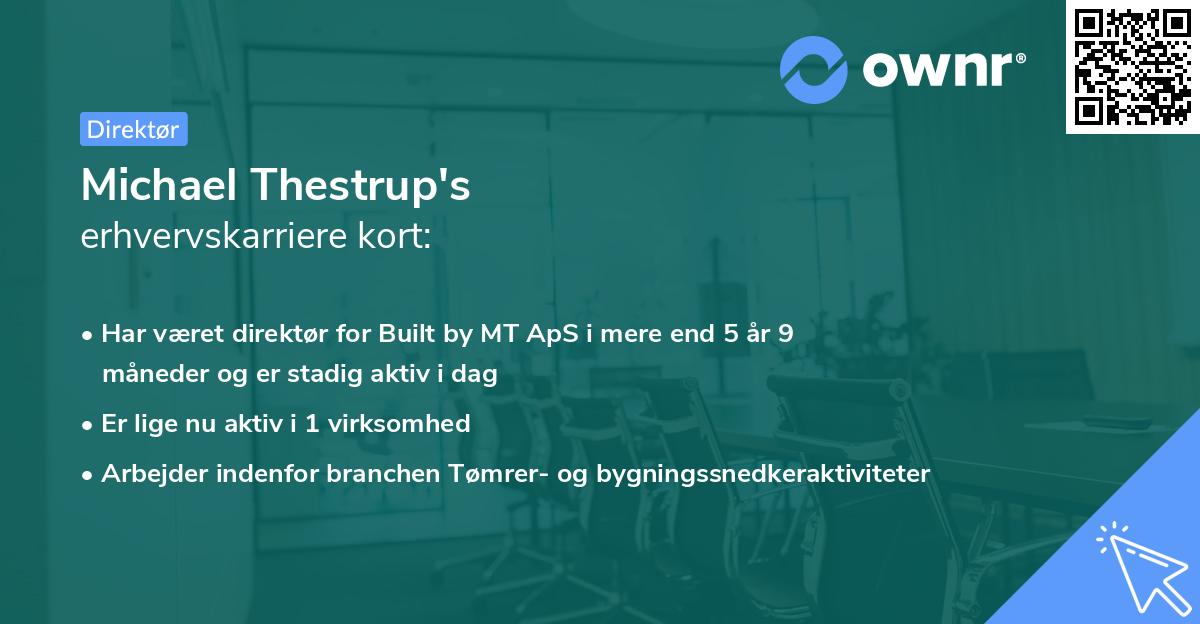 ownr®

Direktør

Michael Thestrup's
erhvervskarriere kort:

• Har været direktør for Built by MT ApS i mere end 5 år 9 måneder og er stadig aktiv i dag

• Er lige nu aktiv i 1 virksomhed

• Arbejder indenfor branchen Tømrer- og bygningssnedkeraktiviteter